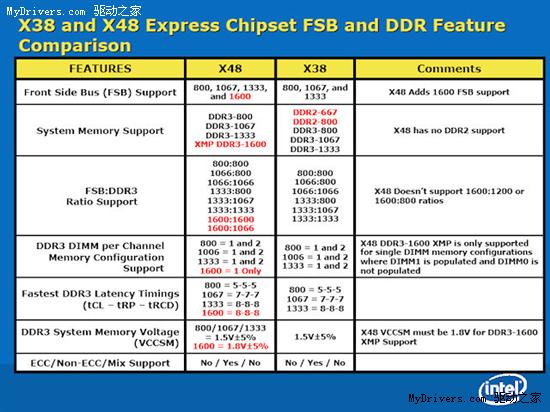 MyDrivers.com 驱动之家

X38 and X48 Express Chipset FSB and DDR Feature Comparison

| FEATURES | X48 | X38 | Comments |
|---|---|---|---|
| Front Side Bus (FSB) Support | 800, 1067, 1333, and 1600 | 800, 1067, and 1333 | X48 Adds 1600 FSB support |
| System Memory Support | DDR3-800 DDR3-1067 DDR3-1333 XMP DDR3-1600 | DDR2-667 DDR2-800 DDR3-800 DDR3-1067 DDR3-1333 | X48 has no DDR2 support |
| FSB:DDR3 Ratio Support | 800:800 1066:800 1066:1066 1333:800 1333:1067 1333:1333 1600:1600 1600:1066 | 800:800 1066:800 1066:1066 1333:800 1333:1067 1333:1333 | X48 Doesn't support 1600:1200 or 1600:800 ratios |
| DDR3 DIMM per Channel Memory Configuration Support | 800 = 1 and 2 1006 = 1 and 2 1333 = 1 and 2 1600 = 1 Only | 800 = 1 and 2 1006 = 1 and 2 1333 = 1 and 2 | X48 DDR3-1600 XMP is only supported for single DIMM memory configurations where DIMM1 is populated and DIMM0 is not populated |
| Fastest DDR3 Latency Timings (tCL – tRP – tRCD) | 800 = 5-5-5 1067 = 7-7-7 1333 = 8-8-8 1600 = 8-8-8 | 800 = 5-5-5 1067 = 7-7-7 1333 = 8-8-8 | |
| DDR3 System Memory Voltage (VCCSM) | 800/1067/1333 = 1.5V±5% 1600 = 1.8V±5% | 1.5V±5% | X48 VCCSM must be 1.8V for DDR3-1600 XMP Support |
| ECC/Non-ECC/Mix Support | No / Yes / No | No / Yes / No | |

intel

MyDrivers.com 驱动之家